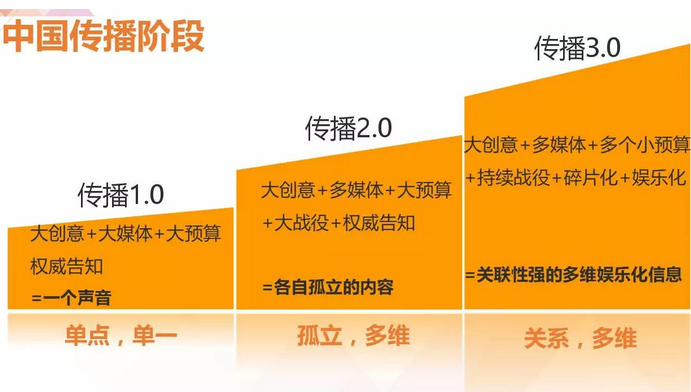 中国传播阶段

传播1.0

大创意+大媒体+大预算
权威告知
=一个声音

单点，单一

传播2.0

大创意+多媒体+大预算
+大战役+权威告知

=各自孤立的内容

孤立，多维

传播3.0

大创意+多媒体+多个小预算
+持续战役+碎片化+娱乐化

=关联性强的多维娱乐化信息

关系，多维